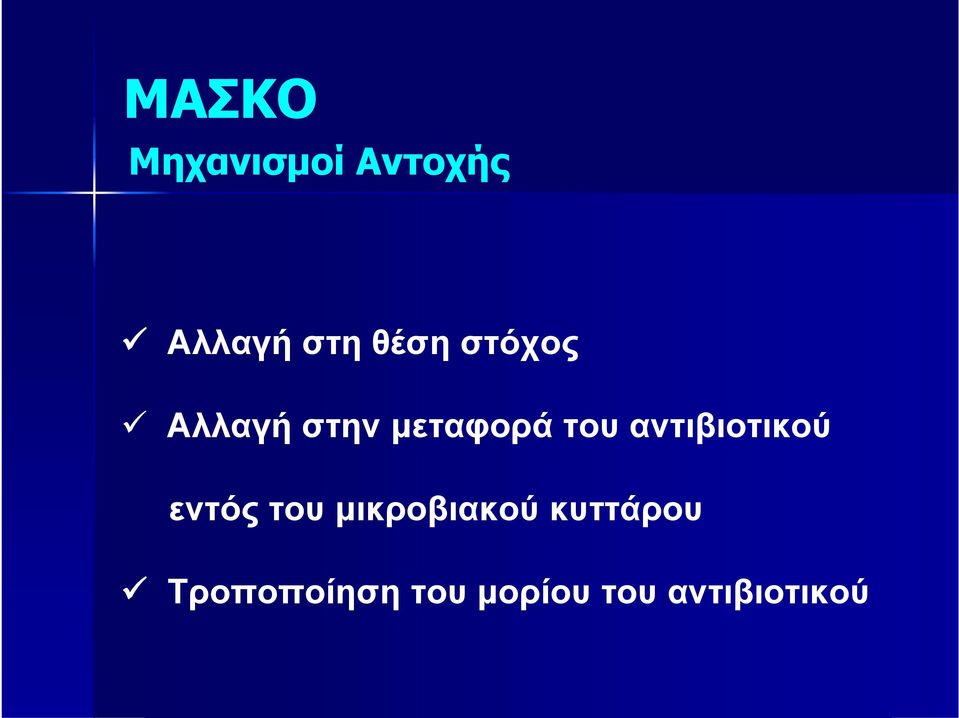 ΜΑΣΚΟ
Μηχανισμοί Αντοχής

✓ Αλλαγή στη θέση στόχος

✓ Αλλαγή στην μεταφορά του αντιβιοτικού εντός του μικροβιακού κυττάρου

✓ Τροποποίηση του μορίου του αντιβιοτικού